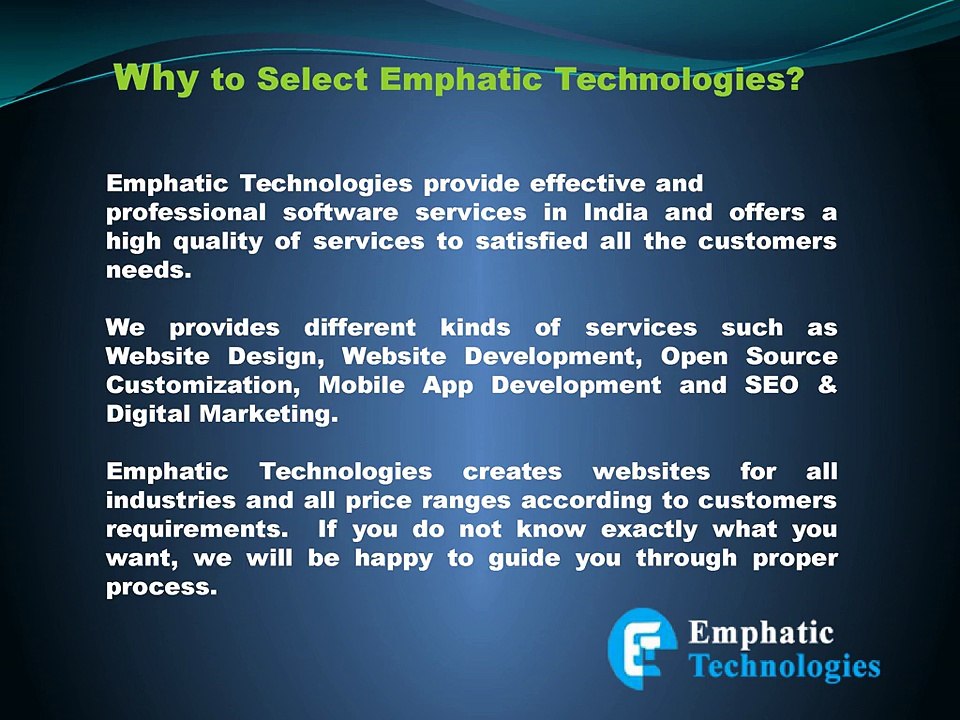 Why to Select Emphatic Technologies?

Emphatic Technologies provide effective and professional software services in India and offers a high quality of services to satisfied all the customers needs.

We provides different kinds of services such as Website Design, Website Development, Open Source Customization, Mobile App Development and SEO & Digital Marketing.

Emphatic Technologies creates websites for all industries and all price ranges according to customers requirements. If you do not know exactly what you want, we will be happy to guide you through proper process.

Emphatic Technologies